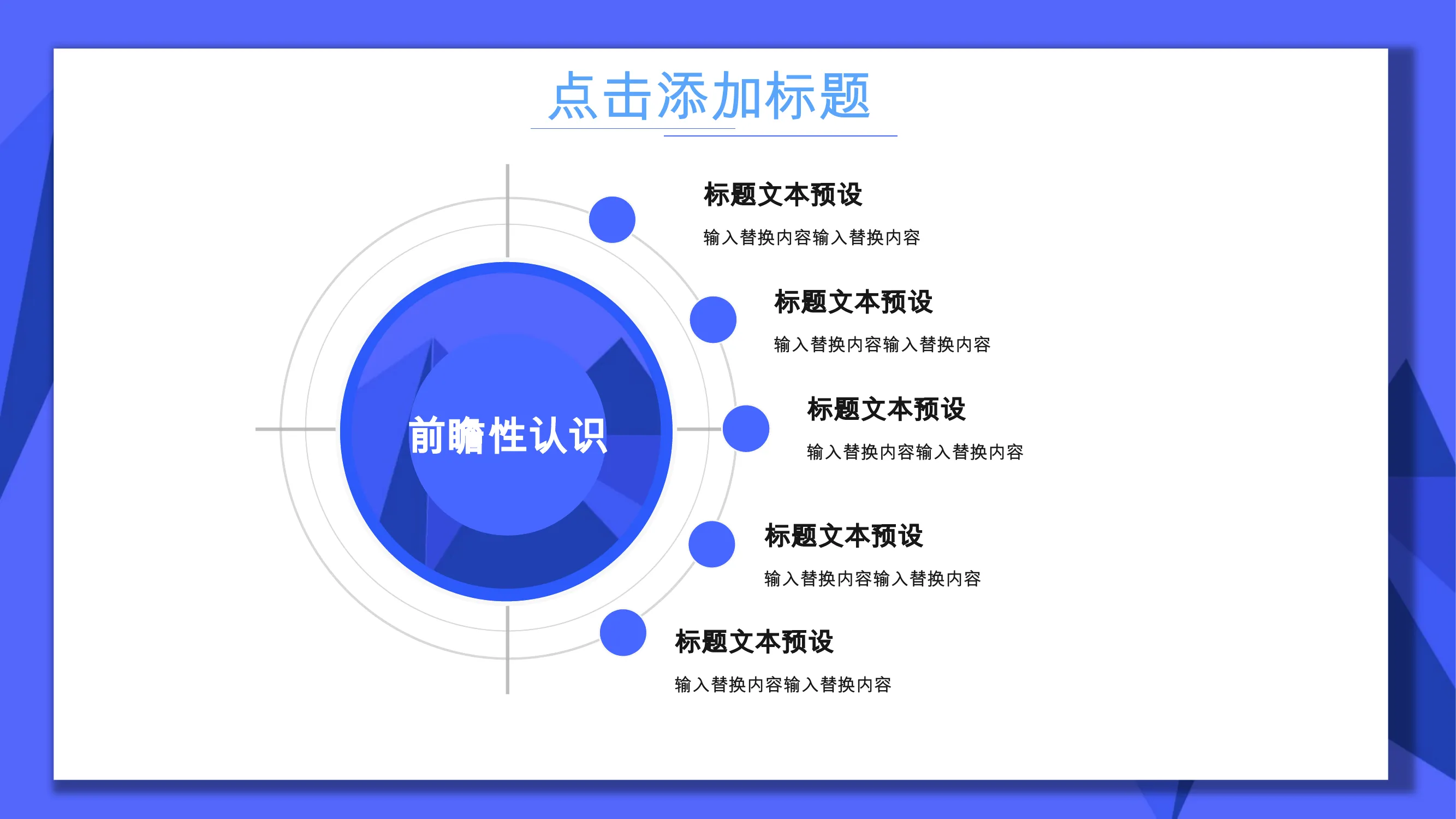 点击添加标题

前瞻性认识

标题文本预设
输入替换内容输入替换内容

标题文本预设
输入替换内容输入替换内容

标题文本预设
输入替换内容输入替换内容

标题文本预设
输入替换内容输入替换内容

标题文本预设
输入替换内容输入替换内容